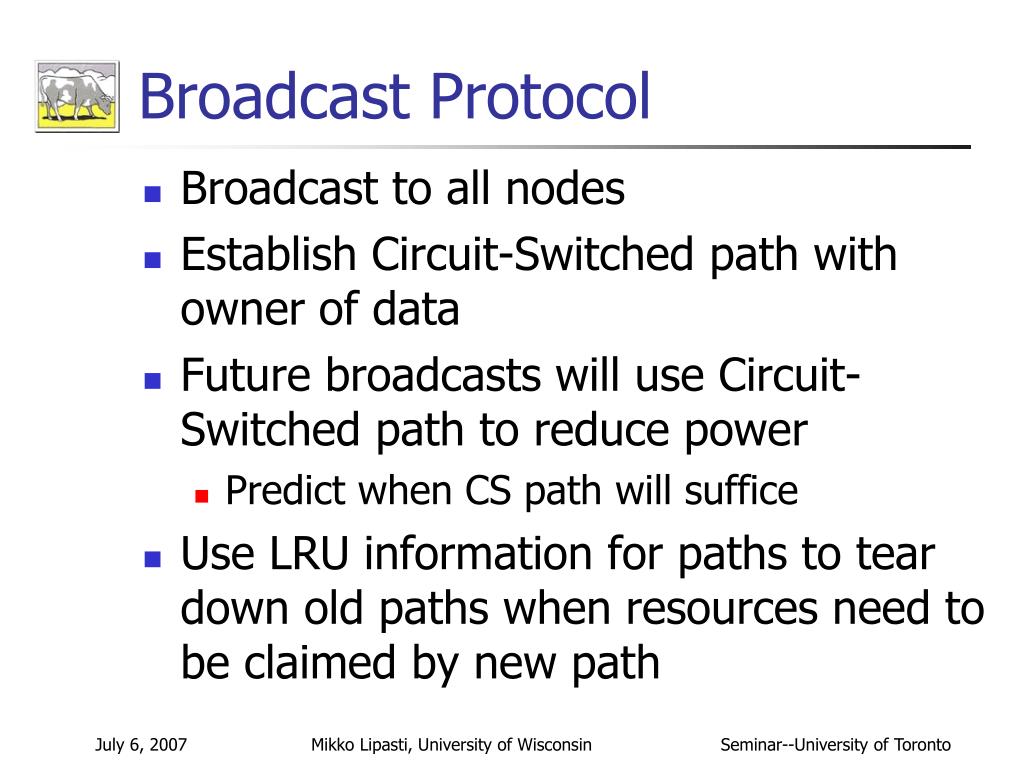 Broadcast Protocol

- Broadcast to all nodes
- Establish Circuit-Switched path with owner of data
- Future broadcasts will use Circuit-Switched path to reduce power
  - Predict when CS path will suffice
- Use LRU information for paths to tear down old paths when resources need to be claimed by new path

July 6, 2007

Mikko Lipasti, University of Wisconsin

Seminar--University of Toronto